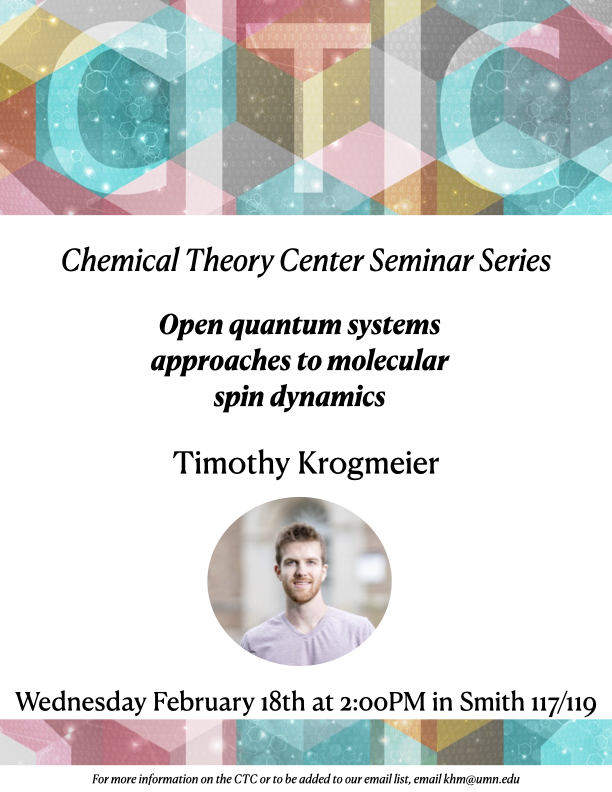 CTC

Chemical Theory Center Seminar Series

Open quantum systems approaches to molecular spin dynamics

Timothy Krogmeier

Wednesday February 18th at 2:00PM in Smith 117/119

For more information on the CTC or to be added to our email list, email khm@umn.edu